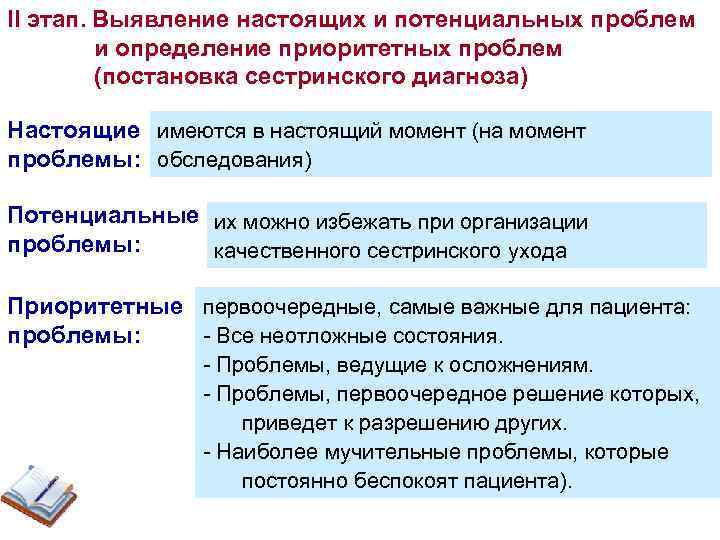 II этап. Выявление настоящих и потенциальных проблем и определение приоритетных проблем (постановка сестринского диагноза)

Настоящие проблемы: имеются в настоящий момент (на момент обследования)

Потенциальные проблемы: их можно избежать при организации качественного сестринского ухода

Приоритетные проблемы: первоочередные, самые важные для пациента:
- Все неотложные состояния.
- Проблемы, ведущие к осложнениям.
- Проблемы, первоочередное решение которых, приведет к разрешению других.
- Наиболее мучительные проблемы, которые постоянно беспокоят пациента).